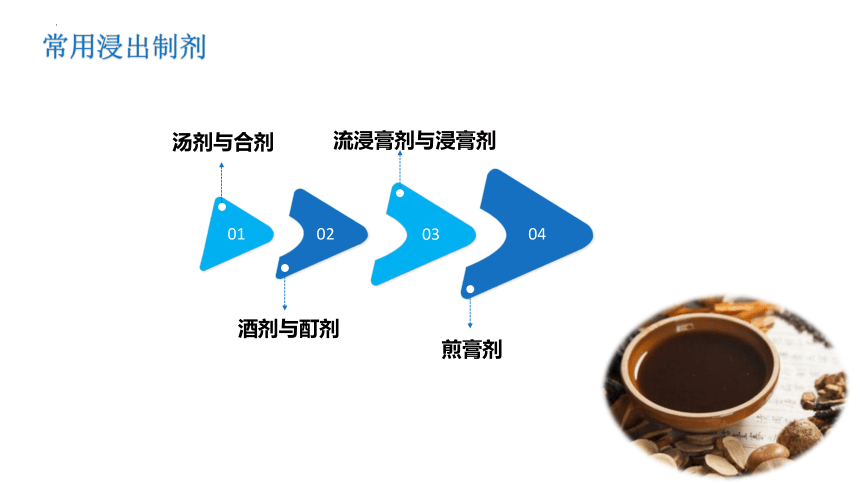 常用浸出制剂

汤剂与合剂

流浸膏剂与浸膏剂

01

02

03

04

酒剂与酊剂

煎膏剂